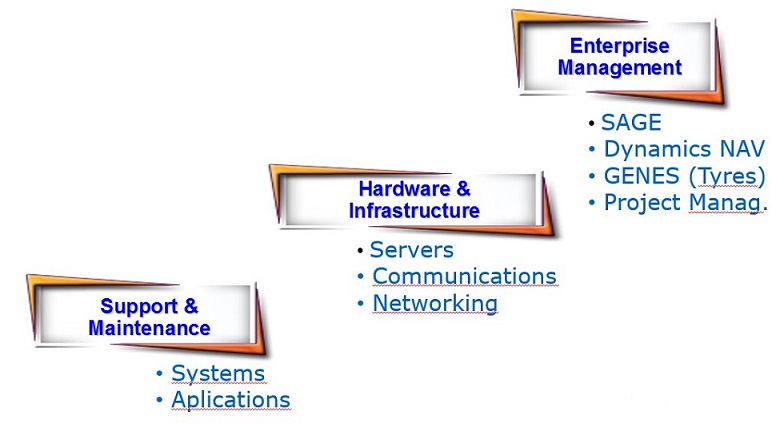 Enterprise Management

• SAGE
• Dynamics NAV
• GENES (Tyres)
• Project Manag.

Hardware & Infrastructure

• Servers
• Communications
• Networking

Support & Maintenance

• Systems
• Aplications